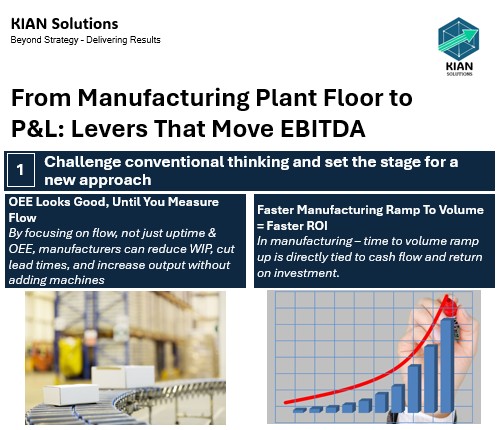 KIAN Solutions
Beyond Strategy - Delivering Results

KIAN
SOLUTIONS

From Manufacturing Plant Floor to P&L: Levers That Move EBITDA

1 Challenge conventional thinking and set the stage for a new approach

OEE Looks Good, Until You Measure Flow
By focusing on flow, not just uptime & OEE, manufacturers can reduce WIP, cut lead times, and increase output without adding machines

Faster Manufacturing Ramp To Volume = Faster ROI
In manufacturing – time to volume ramp up is directly tied to cash flow and return on investment.